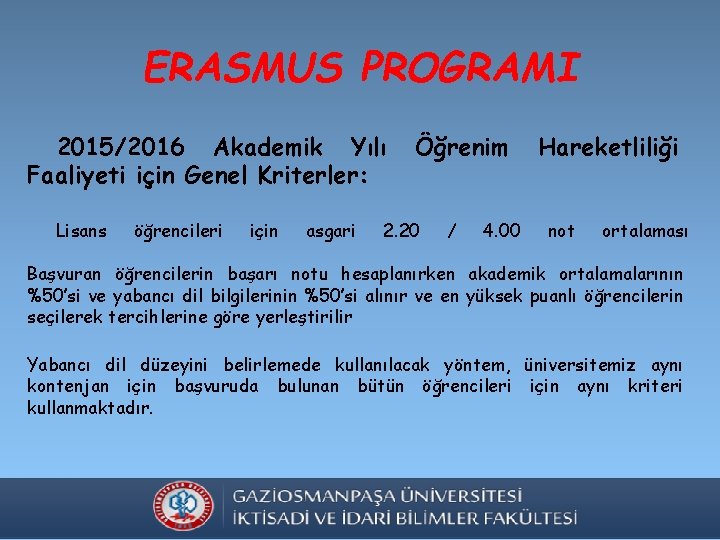 ERASMUS PROGRAMI

2015/2016 Akademik Yılı Öğrenim Hareketliliği Faaliyeti için Genel Kriterler:

Lisans öğrencileri için asgari 2.20 / 4.00 not ortalaması

Başvuran öğrencilerin başarı notu hesaplanırken akademik ortalamalarının %50'si ve yabancı dil bilgilerinin %50'si alınır ve en yüksek puanlı öğrencilerin seçilerek tercihlerine göre yerleştirilir

Yabancı dil düzeyini belirlemede kullanılacak yöntem, üniversitemiz aynı kontenjan için başvuruda bulunan bütün öğrencileri için aynı kriteri kullanmaktadır.

GAZİOSMANPAŞA ÜNİVERSİTESİ
İKTİSADİ VE İDARİ BİLİMLER FAKÜLTESİ